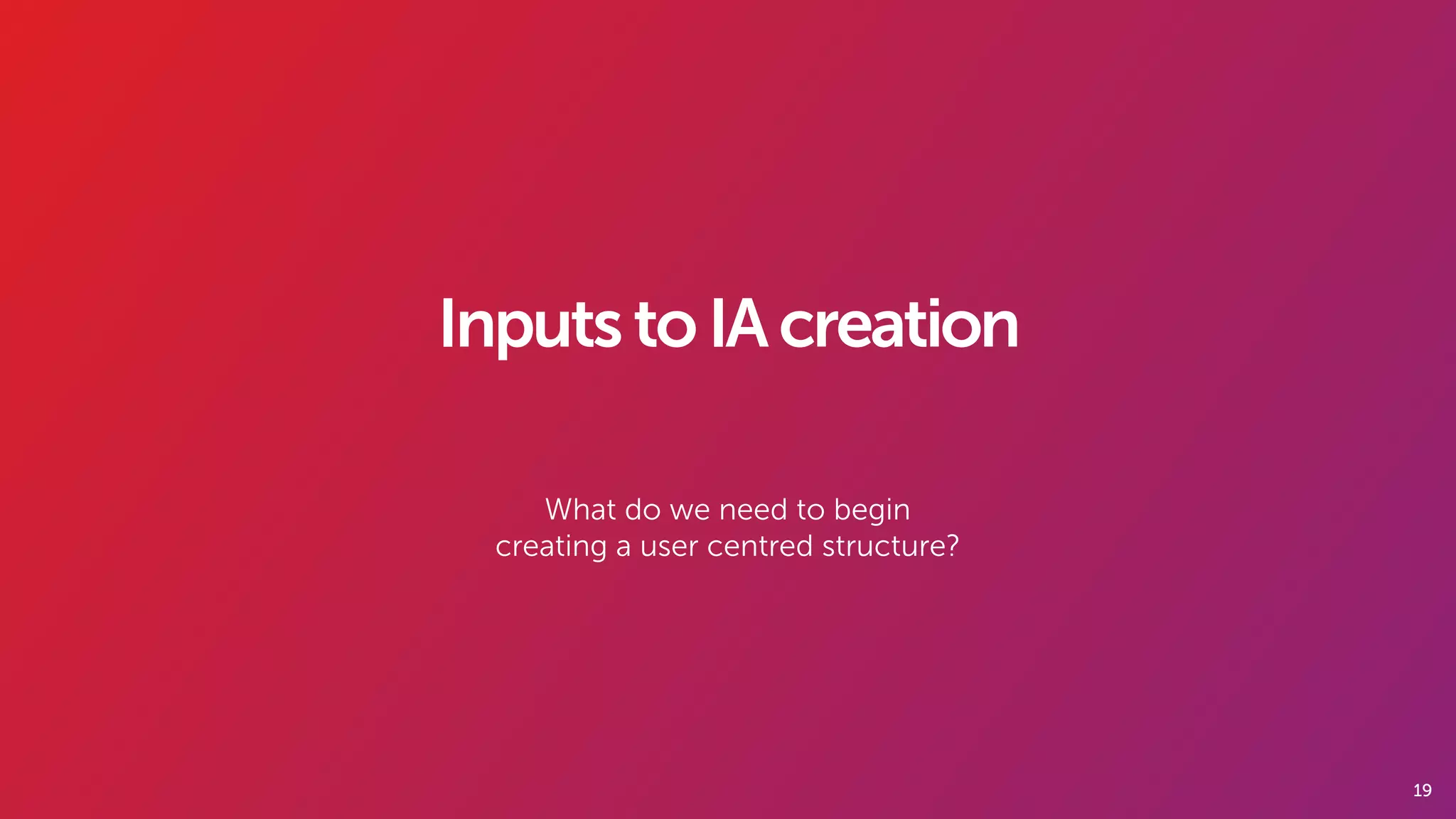 Inputs to IA creation

What do we need to begin creating a user centred structure?

19